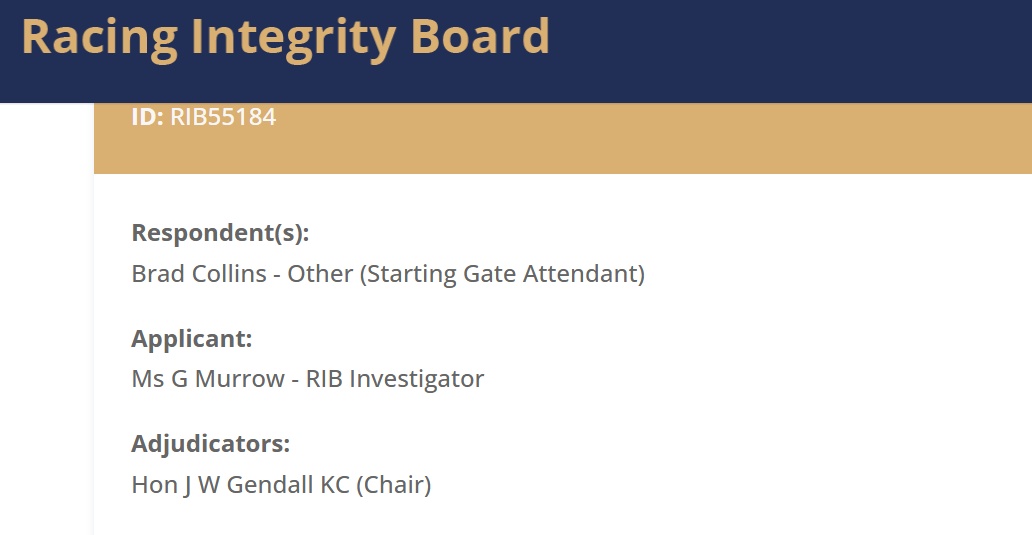 Racing Integrity Board

ID: RIB55184

Respondent(s):
Brad Collins - Other (Starting Gate Attendant)

Applicant:
Ms G Murrow - RIB Investigator

Adjudicators:
Hon J W Gendall KC (Chair)